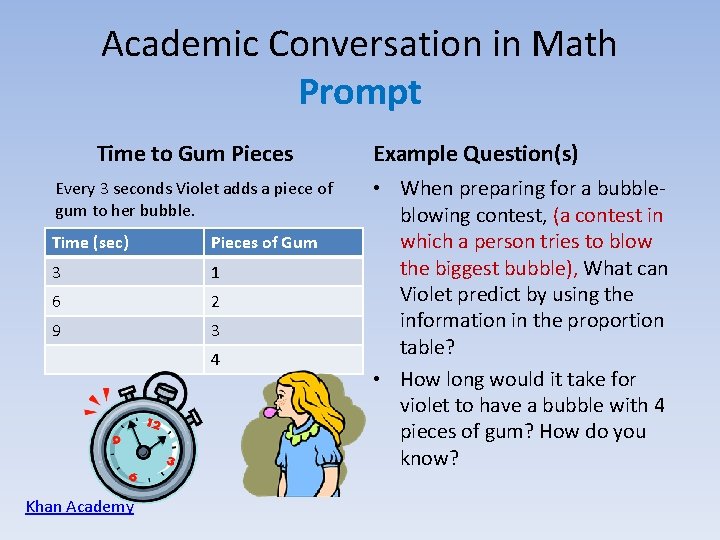 Academic Conversation in Math
Prompt

Time to Gum Pieces

Every 3 seconds Violet adds a piece of gum to her bubble.

| Time (sec) | Pieces of Gum |
|---|---|
| 3 | 1 |
| 6 | 2 |
| 9 | 3 |
| | 4 |

12
3
6
9

Khan Academy

Example Question(s)

• When preparing for a bubble-blowing contest, (a contest in which a person tries to blow the biggest bubble), What can Violet predict by using the information in the proportion table?

• How long would it take for violet to have a bubble with 4 pieces of gum? How do you know?